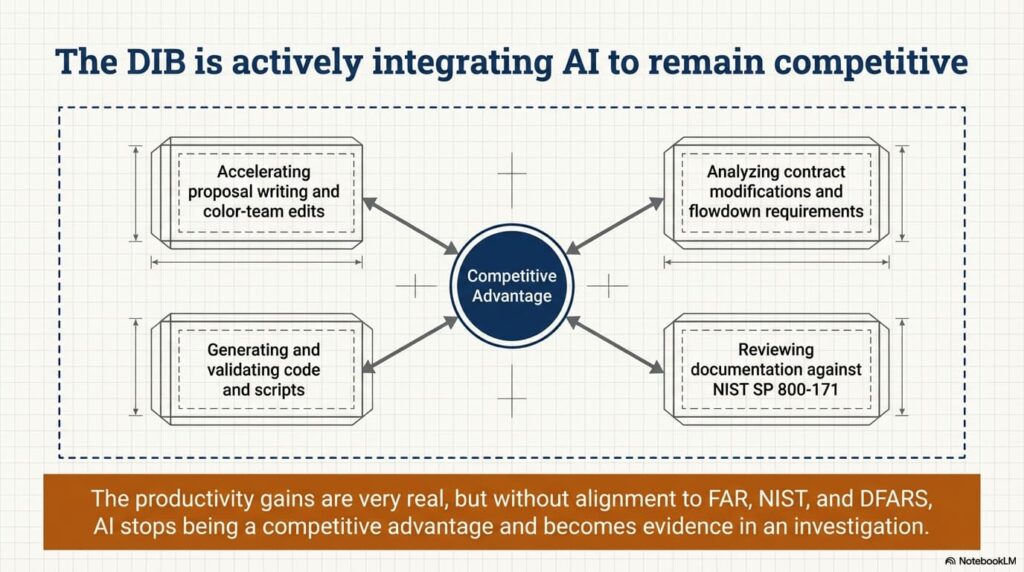 The DIB is actively integrating AI to remain competitive

Accelerating proposal writing and color-team edits

Analyzing contract modifications and flowdown requirements

Competitive Advantage

Generating and validating code and scripts

Reviewing documentation against NIST SP 800-171

The productivity gains are very real, but without alignment to FAR, NIST, and DFARS, AI stops being a competitive advantage and becomes evidence in an investigation.

NotebookLM